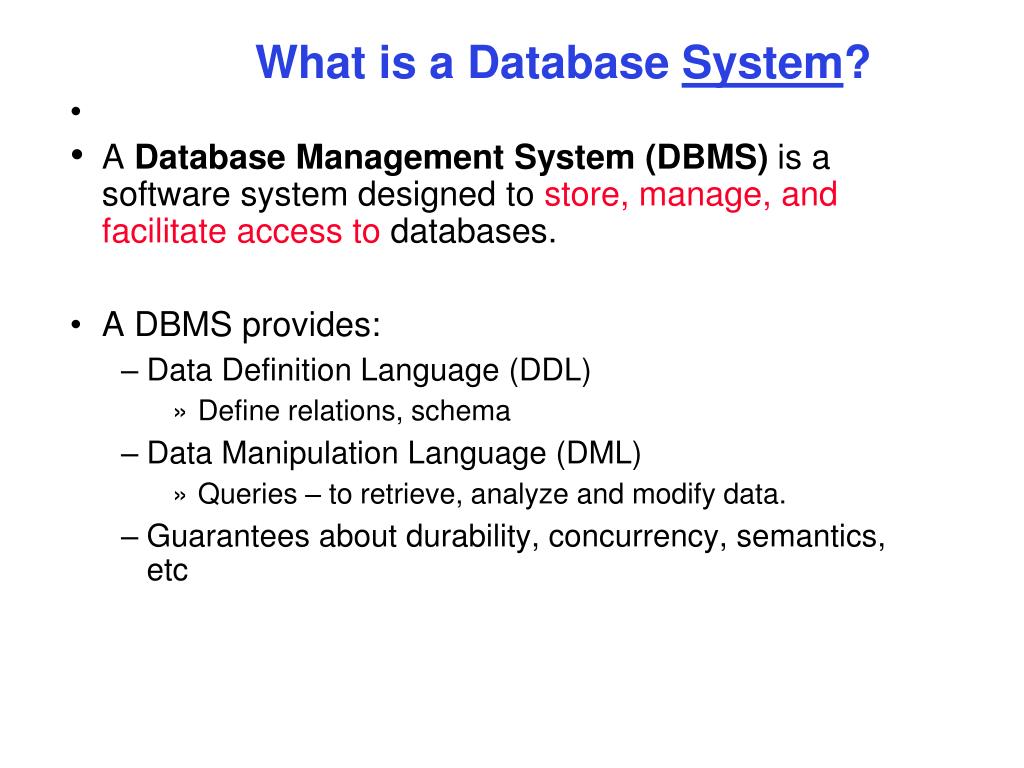 What is a Database System?

•

• A Database Management System (DBMS) is a software system designed to store, manage, and facilitate access to databases.

• A DBMS provides:
– Data Definition Language (DDL)
» Define relations, schema
– Data Manipulation Language (DML)
» Queries – to retrieve, analyze and modify data.
– Guarantees about durability, concurrency, semantics, etc